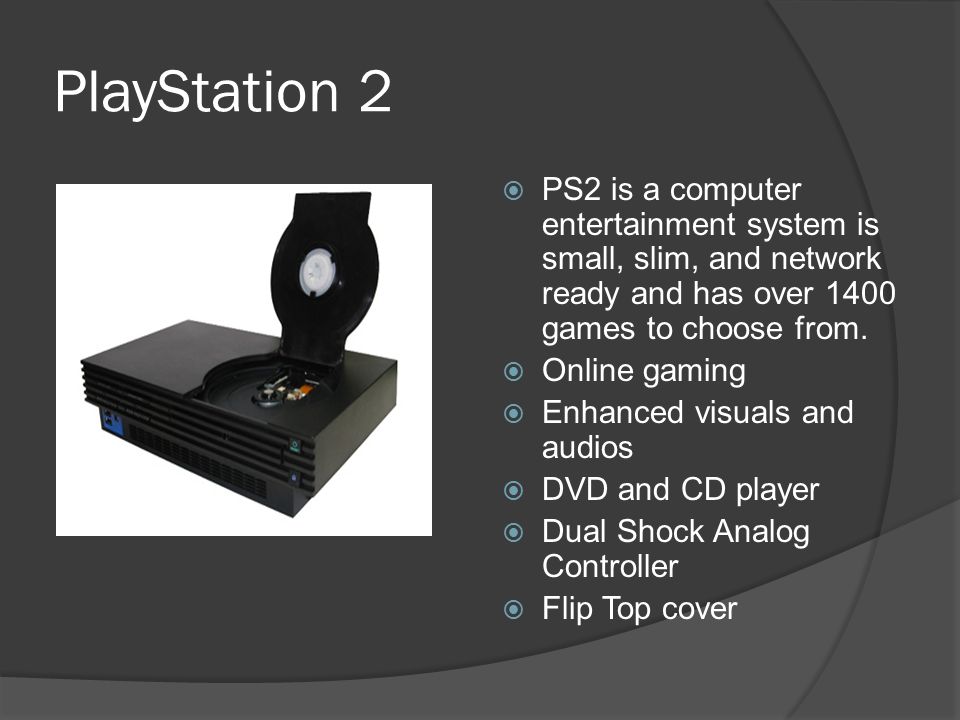 PlayStation 2

- PS2 is a computer entertainment system is small, slim, and network ready and has over 1400 games to choose from.
- Online gaming
- Enhanced visuals and audios
- DVD and CD player
- Dual Shock Analog Controller
- Flip Top cover